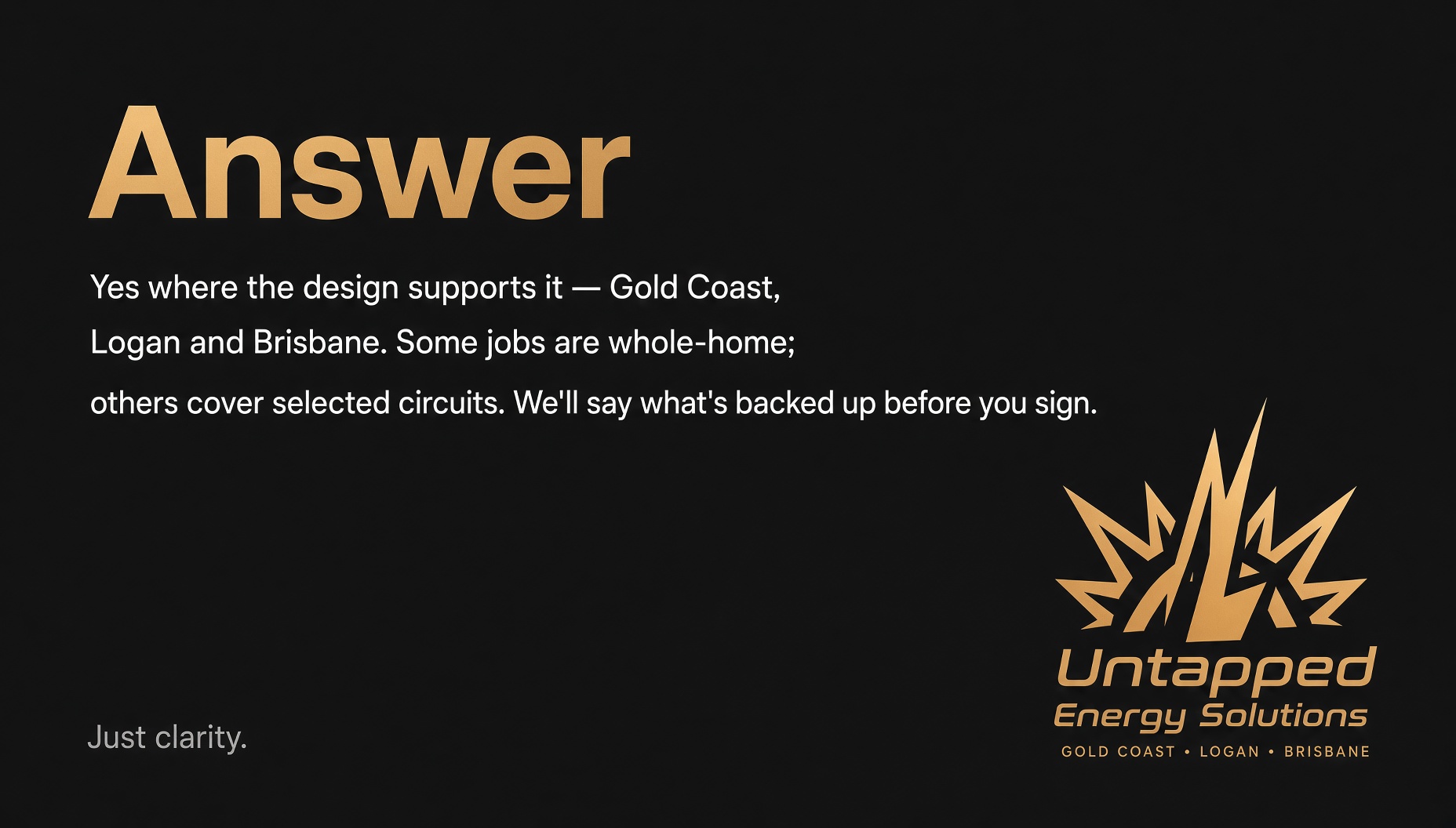 Answer

Yes where the design supports it — Gold Coast, Logan and Brisbane. Some jobs are whole-home; others cover selected circuits. We'll say what's backed up before you sign.

Just clarity.

Untapped
Energy Solutions
GOLD COAST • LOGAN • BRISBANE